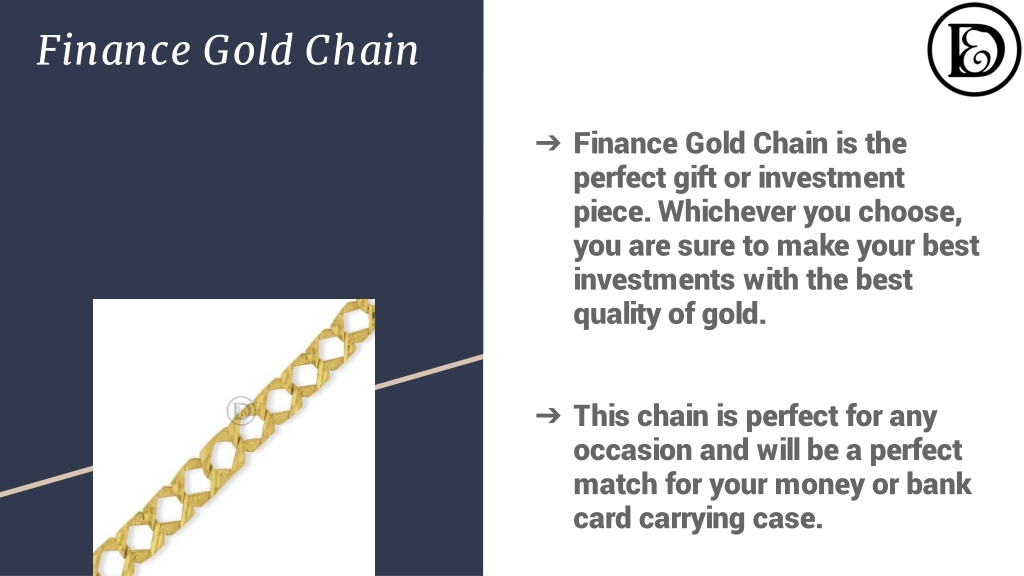 Finance Gold Chain

➔ Finance Gold Chain is the perfect gift or investment piece. Whichever you choose, you are sure to make your best investments with the best quality of gold.

➔ This chain is perfect for any occasion and will be a perfect match for your money or bank card carrying case.